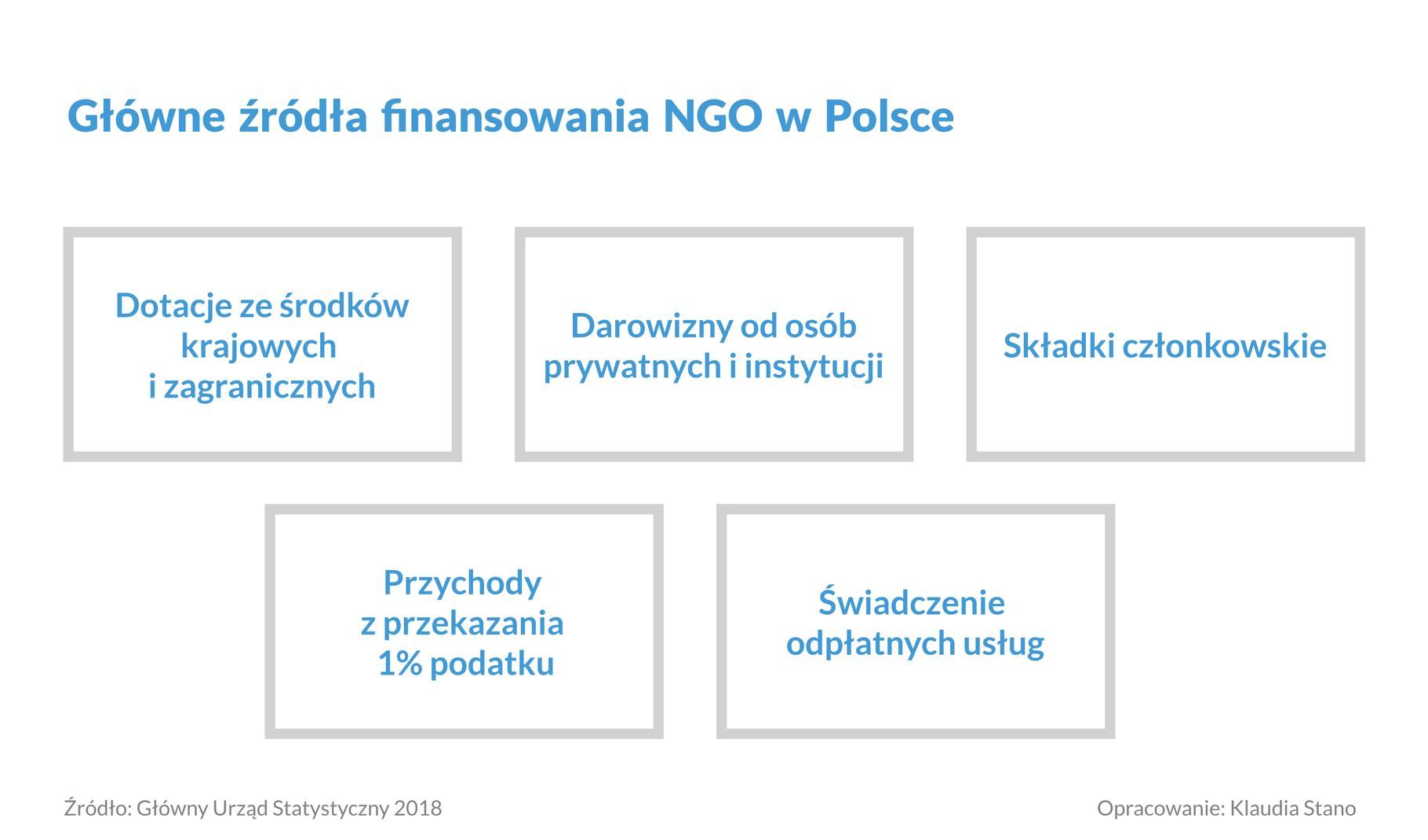 Główne źródła finansowania NGO w Polsce

Dotacje ze środków krajowych i zagranicznych

Darowizny od osób prywatnych i instytucji

Składki członkowskie

Przychody z przekazania 1% podatku

Świadczenie odpłatnych usług

Źródło: Główny Urząd Statystyczny 2018

Opracowanie: Klaudia Stano